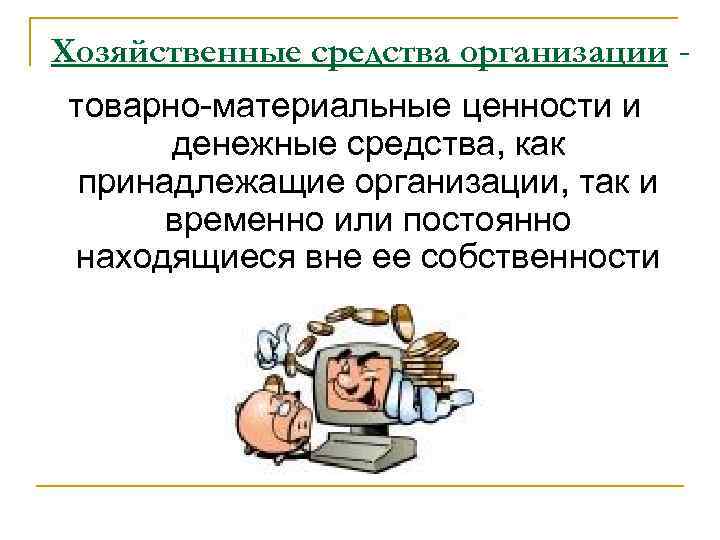 Хозяйственные средства организации -

товарно-материальные ценности и денежные средства, как принадлежащие организации, так и временно или постоянно находящиеся вне ее собственности